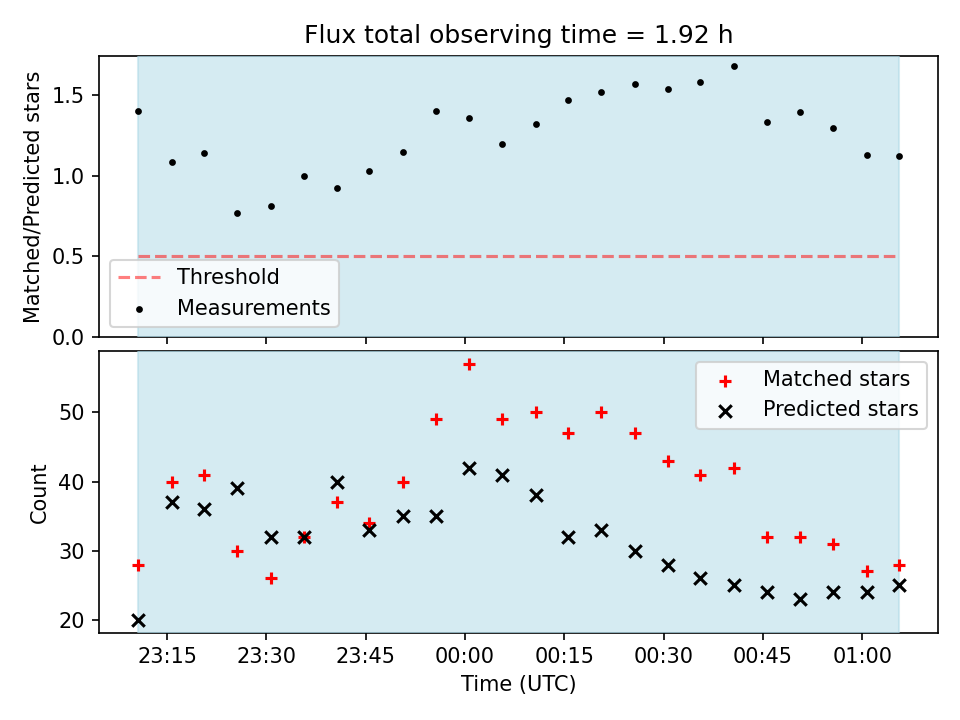 Flux total observing time = 1.92 h

Matched/Predicted stars

1.5
1.0
0.5
0.0

Threshold
Measurements

Count

50
40
30
20

Matched stars
Predicted stars

23:15 23:30 23:45 00:00 00:15 00:30 00:45 01:00

Time (UTC)